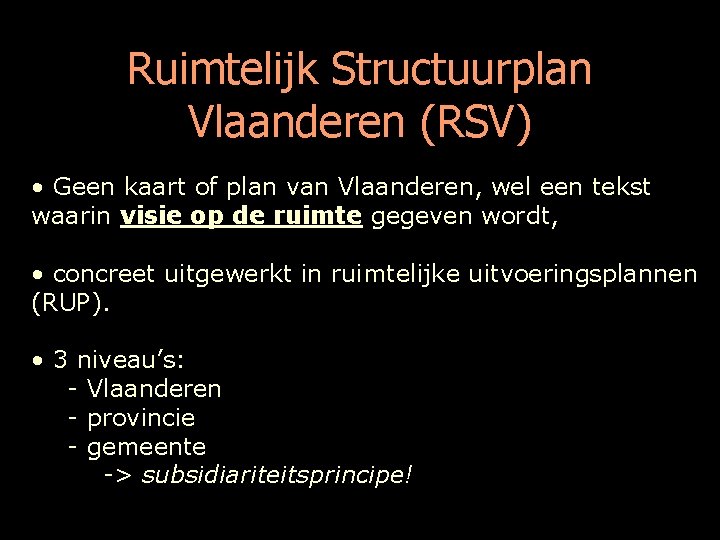 Ruimtelijk Structuurplan Vlaanderen (RSV)

• Geen kaart of plan van Vlaanderen, wel een tekst waarin visie op de ruimte gegeven wordt,

• concreet uitgewerkt in ruimtelijke uitvoeringsplannen (RUP).

• 3 niveau's:
- Vlaanderen
- provincie
- gemeente
-> subsidiariteitsprincipe!